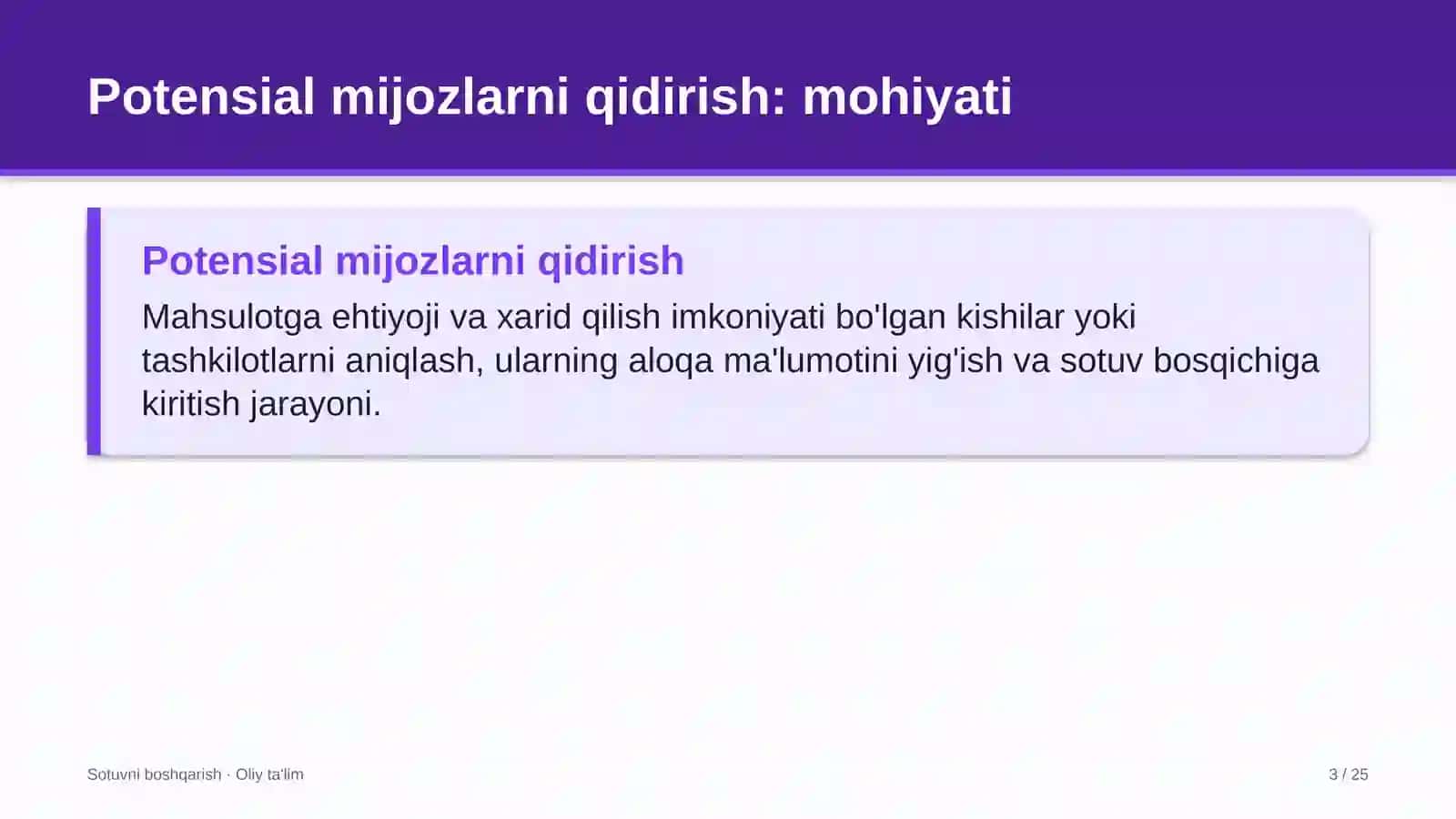 Potensial mijozlarni qidirish: mohiyati

Potensial mijozlarni qidirish

Mahsulotga ehtiyoji va xarid qilish imkoniyati bo'lgan kishilar yoki tashkilotlarni aniqlash, ularning aloqa ma'lumotini yig'ish va sotuv bosqichiga kiritish jarayoni.

Sotuvni boshqarish · Oliy ta'lim

3 / 25